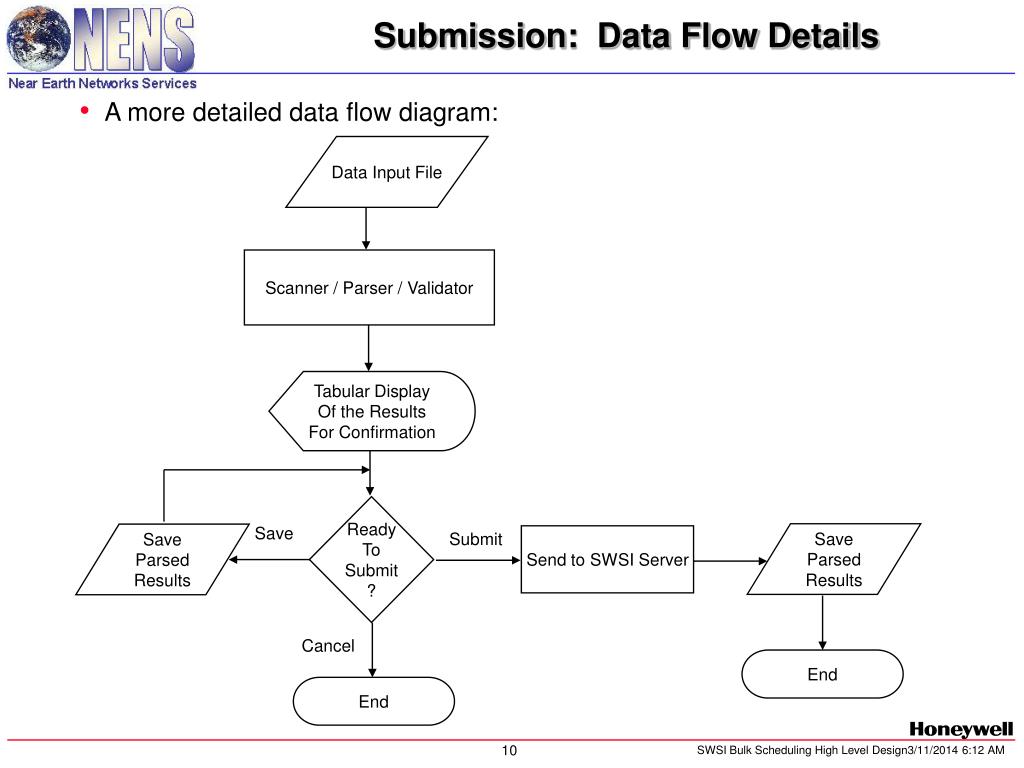 NENS
Near Earth Networks Services

Submission: Data Flow Details

• A more detailed data flow diagram:

Data Input File

Scanner / Parser / Validator

Tabular Display Of the Results For Confirmation

Save Parsed Results

Save

Ready To Submit ?

Submit

Send to SWSI Server

Save Parsed Results

Cancel

End

End

Honeywell

10

SWSI Bulk Scheduling High Level Design3/11/2014 6:12 AM